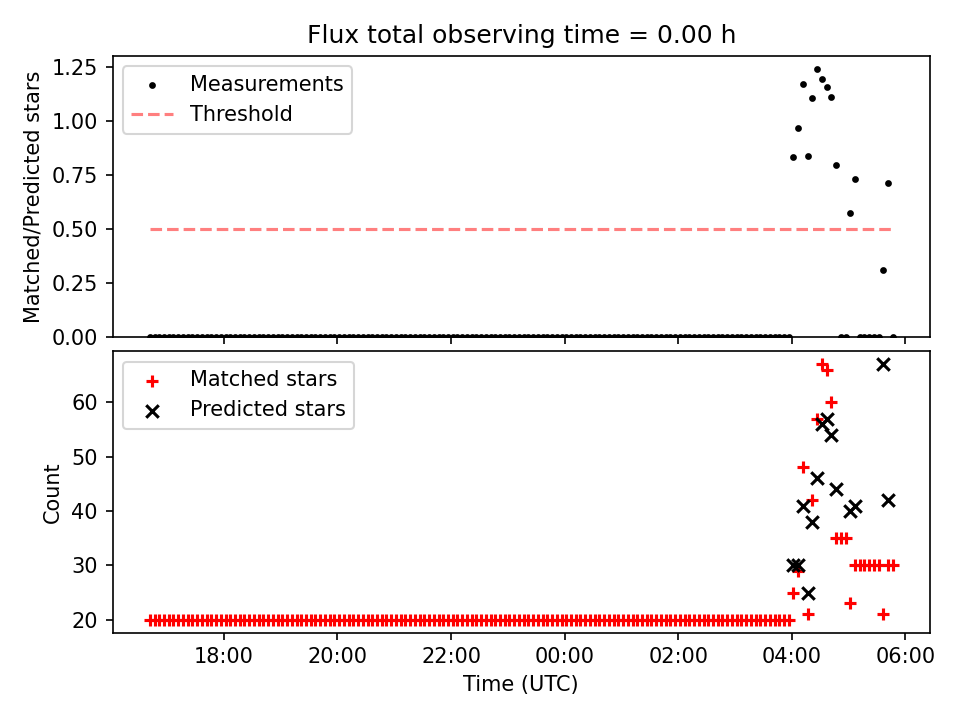 Flux total observing time = 0.00 h

Matched/Predicted stars

1.25
1.00
0.75
0.50
0.25
0.00

Measurements
Threshold

Count

60
50
40
30
20

Matched stars
Predicted stars

18:00
20:00
22:00
00:00
02:00
04:00
06:00

Time (UTC)